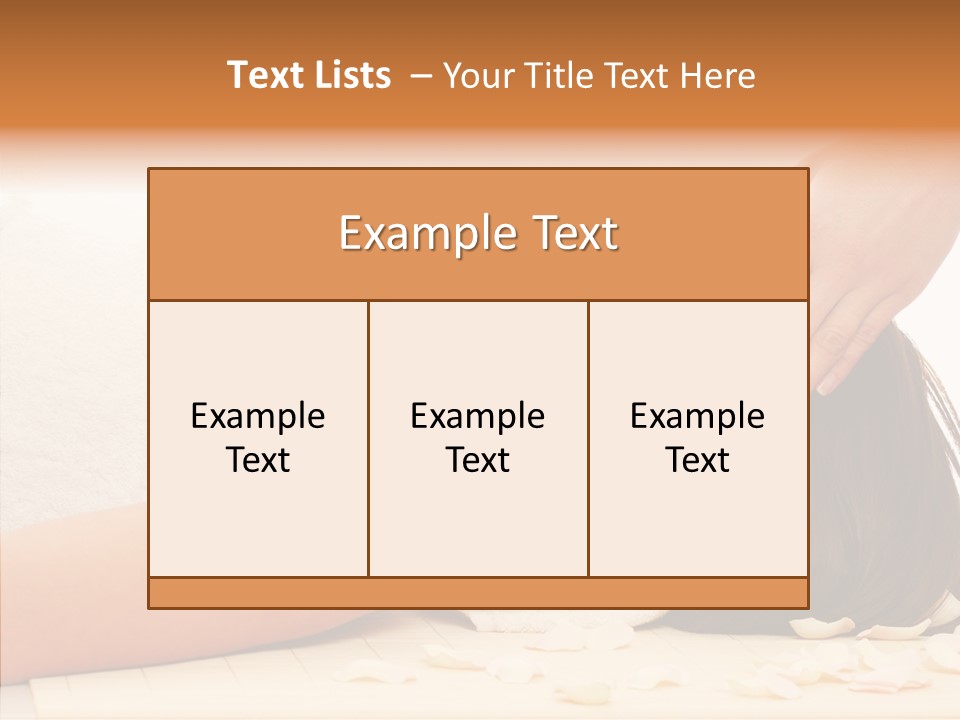 Text Lists – Your Title Text Here

Example Text

Example Text

Example Text

Example Text